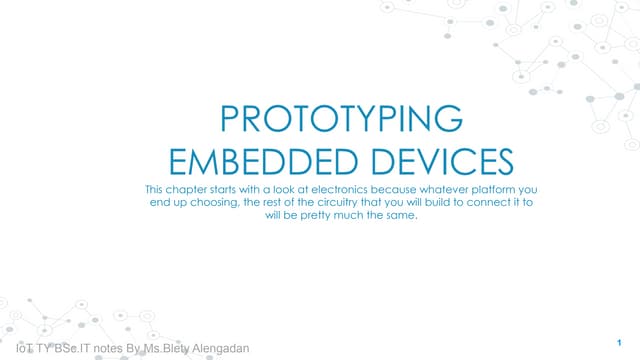 PROTOTYPING EMBEDDED DEVICES

This chapter starts with a look at electronics because whatever platform you end up choosing, the rest of the circuitry that you will build to connect it to will be pretty much the same.

IoT TY BSc.IT notes By Ms.Blety Alengadan

1